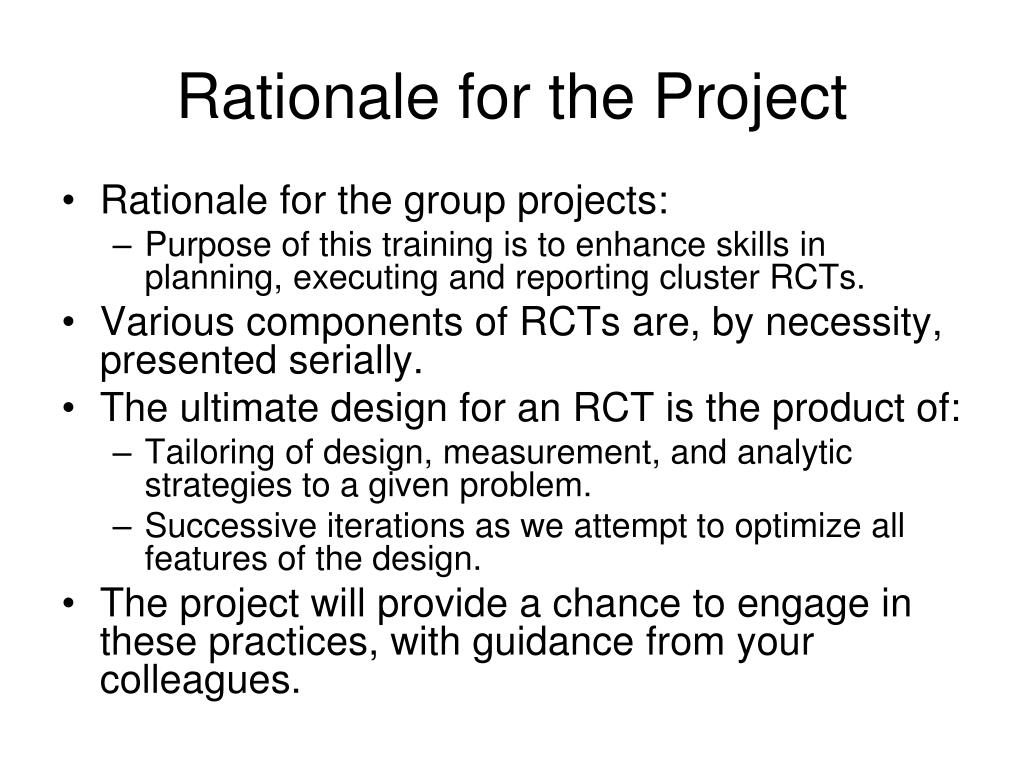 Rationale for the Project

• Rationale for the group projects:
– Purpose of this training is to enhance skills in planning, executing and reporting cluster RCTs.
• Various components of RCTs are, by necessity, presented serially.
• The ultimate design for an RCT is the product of:
– Tailoring of design, measurement, and analytic strategies to a given problem.
– Successive iterations as we attempt to optimize all features of the design.
• The project will provide a chance to engage in these practices, with guidance from your colleagues.